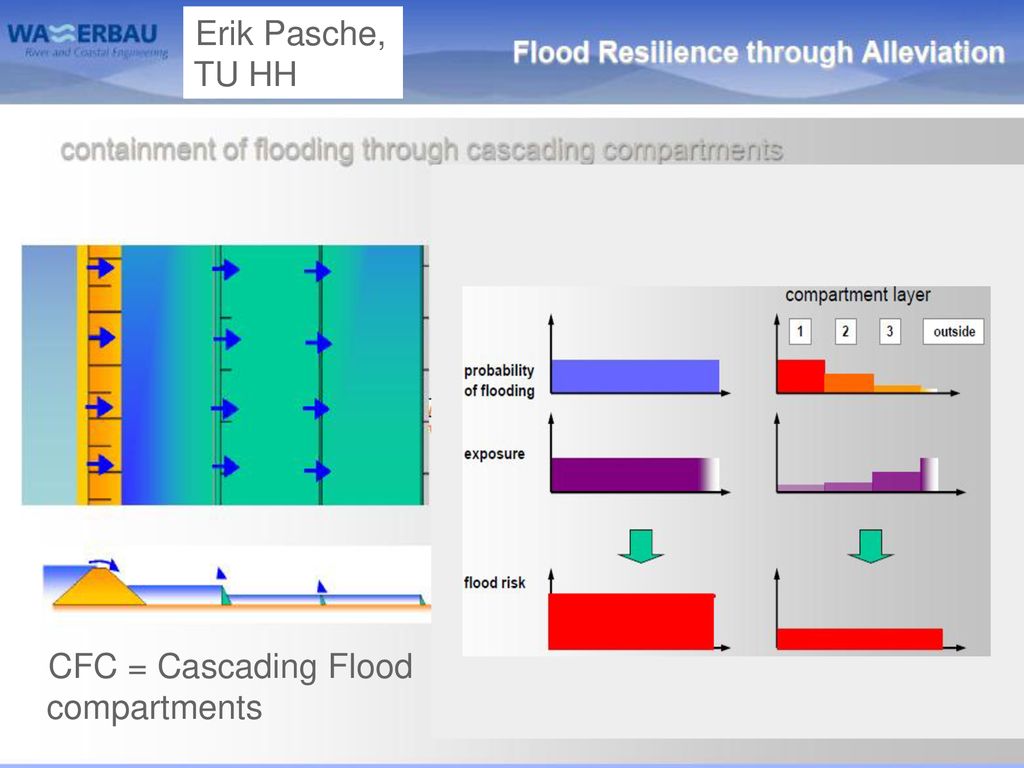 WASSERBAU
River and Coastal Engineering

Erik Pasche, TU HH

Flood Resilience through Alleviation

containment of flooding through cascading compartments

compartment layer

1 2 3 outside

probability of flooding

exposure

flood risk

CFC = Cascading Flood compartments